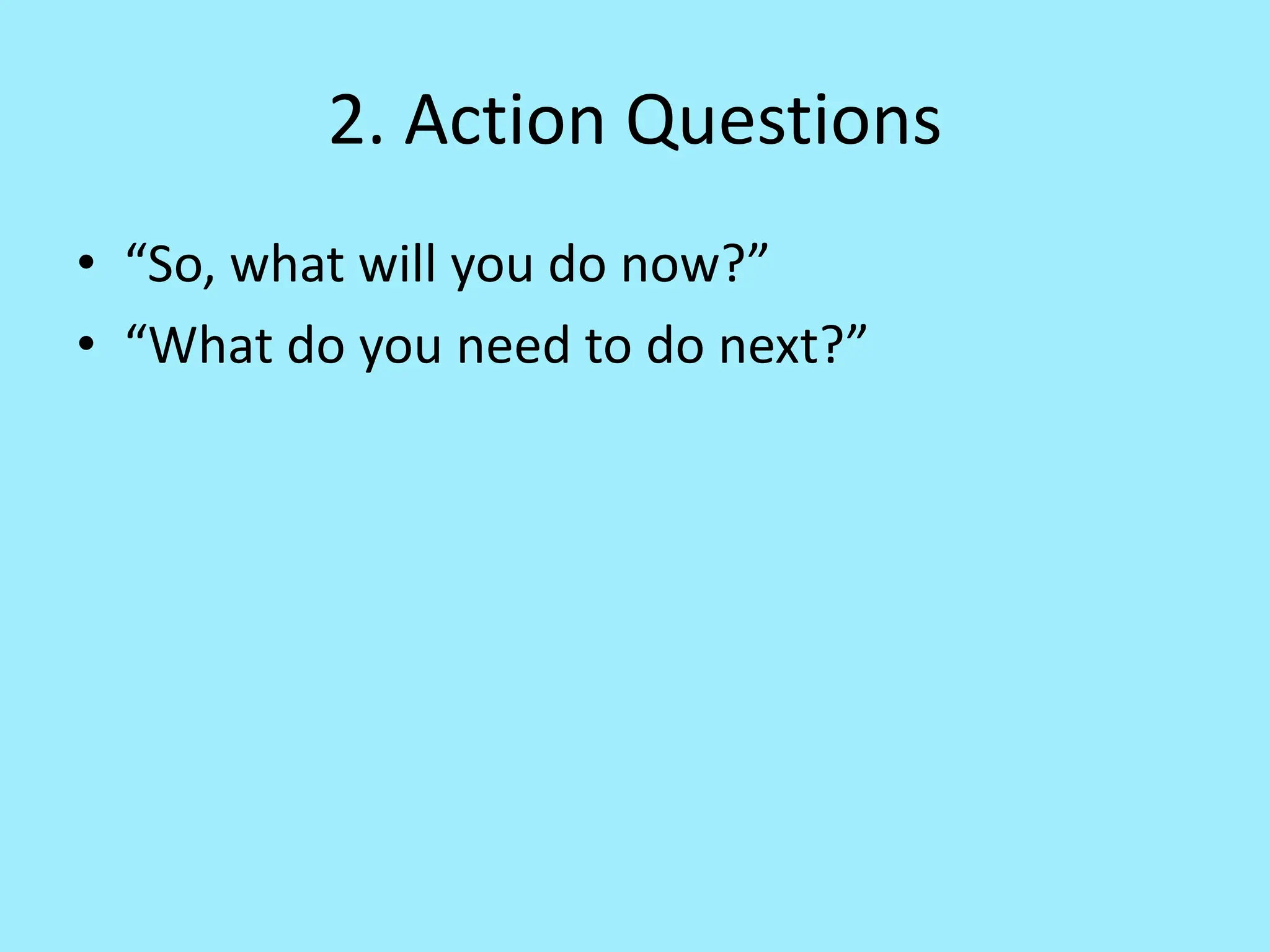 2. Action Questions

• “So, what will you do now?”
• “What do you need to do next?”